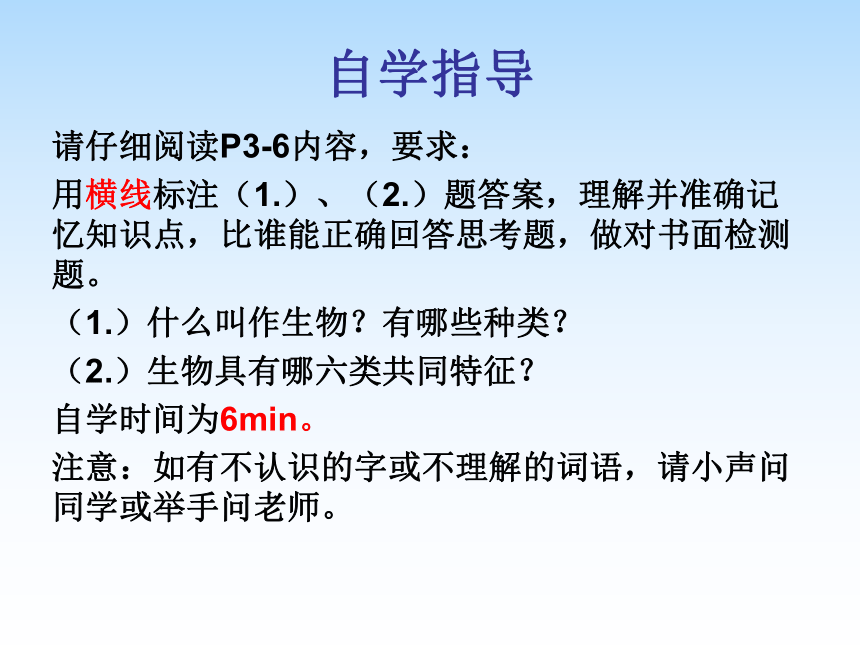 自学指导

请仔细阅读P3-6内容，要求：

用横线标注（1.）、（2.）题答案，理解并准确记忆知识点，比谁能正确回答思考题，做对书面检测题。

（1.）什么叫作生物？有哪些种类？

（2.）生物具有哪六类共同特征？

自学时间为6min。

注意：如有不认识的字或不理解的词语，请小声问同学或举手问老师。